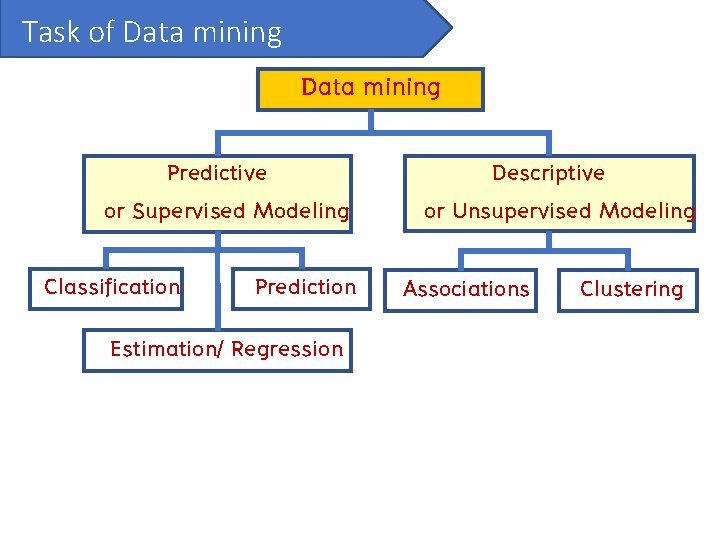 Task of Data mining

Data mining

Predictive
or Supervised Modeling

Descriptive
or Unsupervised Modeling

Classification

Prediction

Estimation/ Regression

Associations

Clustering